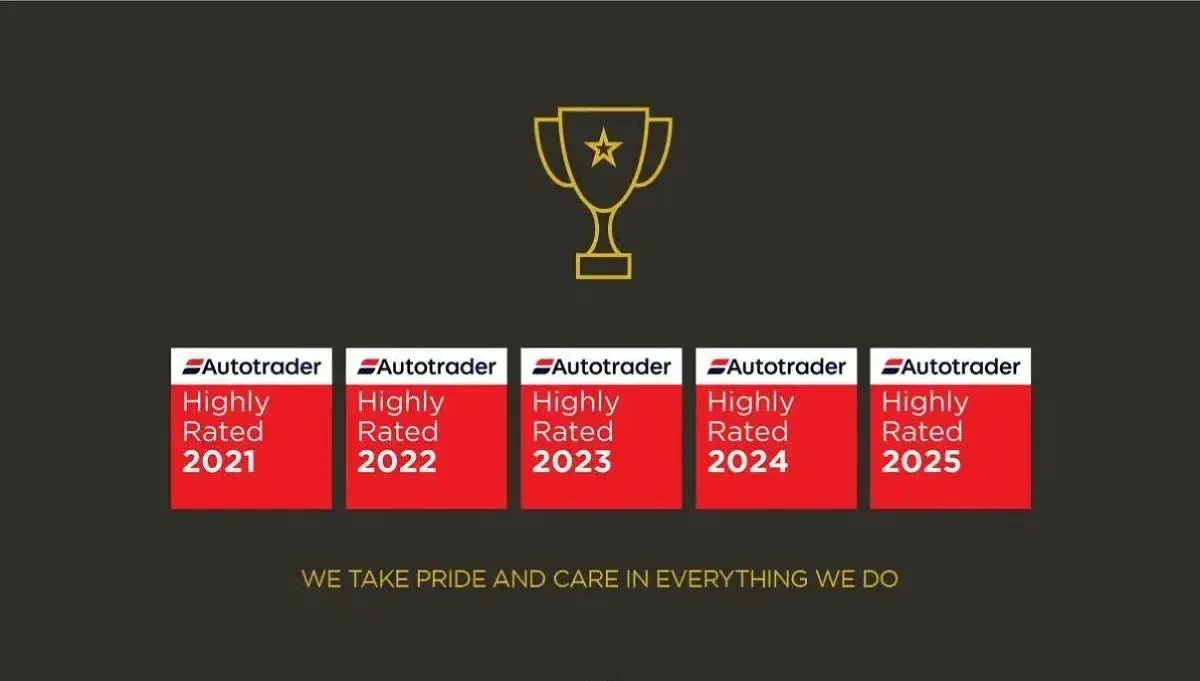 Autotrader
Highly Rated
2021

Autotrader
Highly Rated
2022

Autotrader
Highly Rated
2023

Autotrader
Highly Rated
2024

Autotrader
Highly Rated
2025

WE TAKE PRIDE AND CARE IN EVERYTHING WE DO